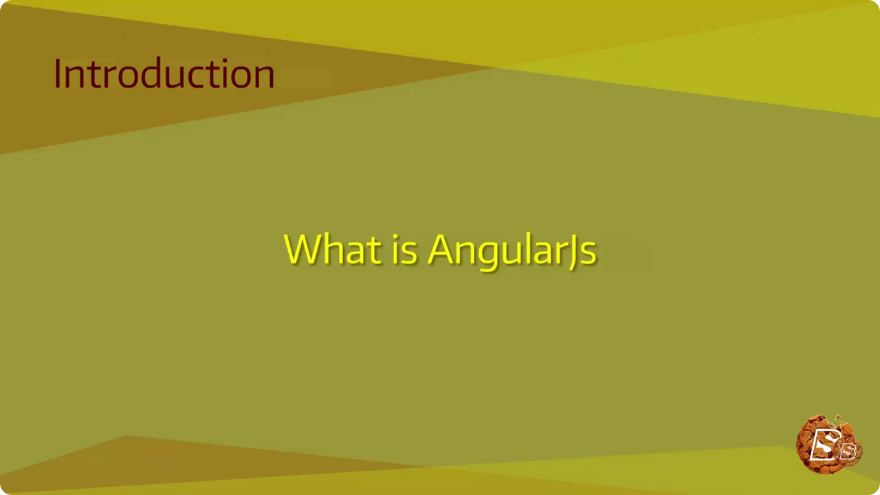 Introduction

What is AngularJs